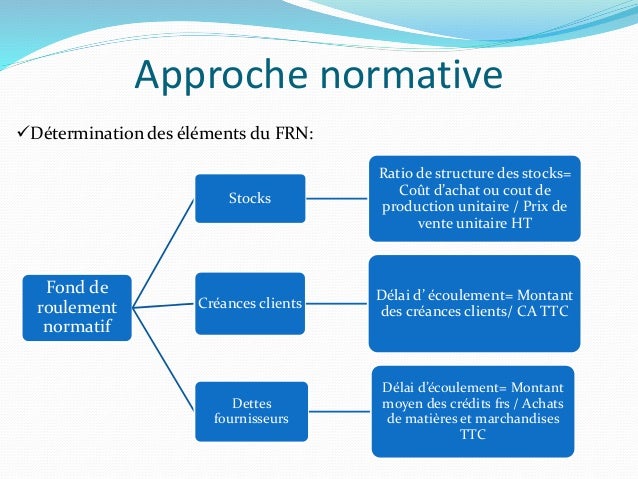 Approche normative

✓Détermination des éléments du FRN:

Fond de roulement normatif

Stocks

Ratio de structure des stocks= Coût d'achat ou cout de production unitaire / Prix de vente unitaire HT

Créances clients

Délai d' écoulement= Montant des créances clients/ CA TTC

Dettes fournisseurs

Délai d'écoulement= Montant moyen des crédits frs / Achats de matières et marchandises TTC